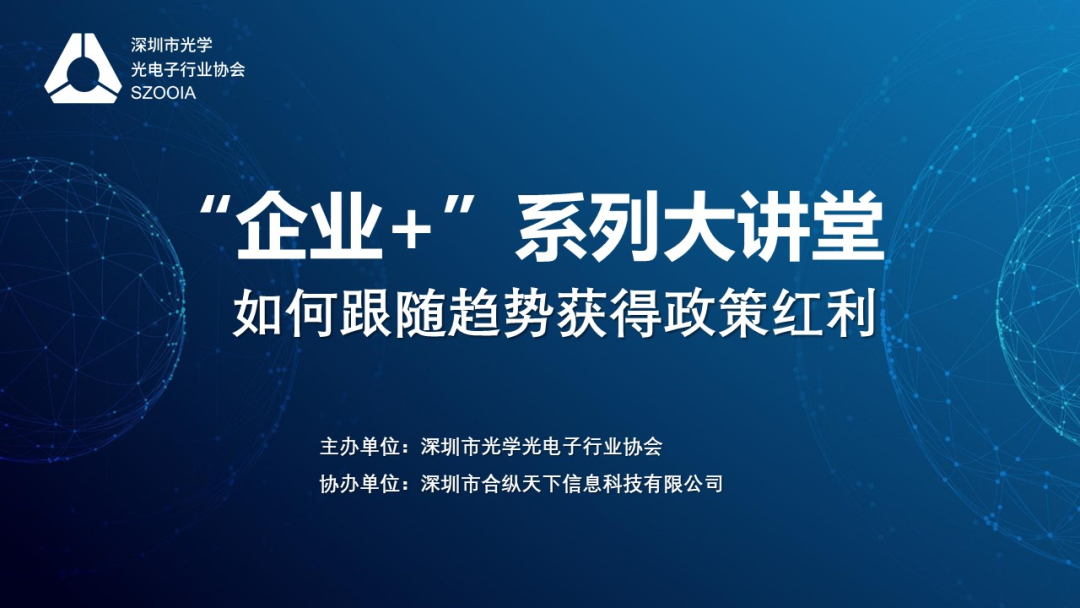 深圳市光学
光电子行业协会
SZOOIA

“企业+”系列大讲堂
如何跟随趋势获得政策红利

主办单位：深圳市光学光电子行业协会
协办单位：深圳市合纵天下信息科技有限公司